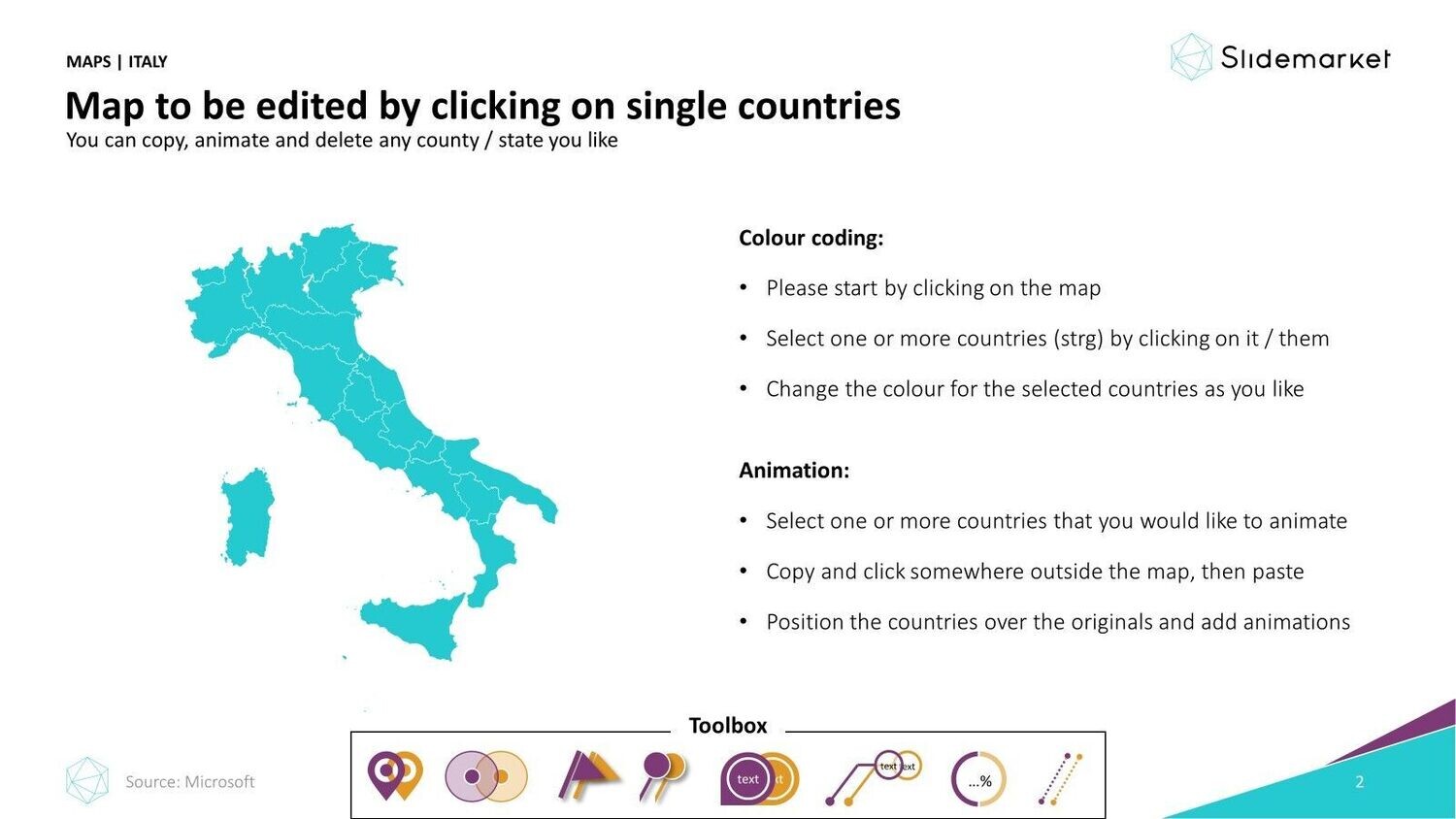 MAPS | ITALY

Slidemarket

Map to be edited by clicking on single countries

You can copy, animate and delete any county / state you like

Colour coding:

• Please start by clicking on the map

• Select one or more countries (strg) by clicking on it / them

• Change the colour for the selected countries as you like

Animation:

• Select one or more countries that you would like to animate

• Copy and click somewhere outside the map, then paste

• Position the countries over the originals and add animations

Toolbox

text

text text

...%

Source: Microsoft

2